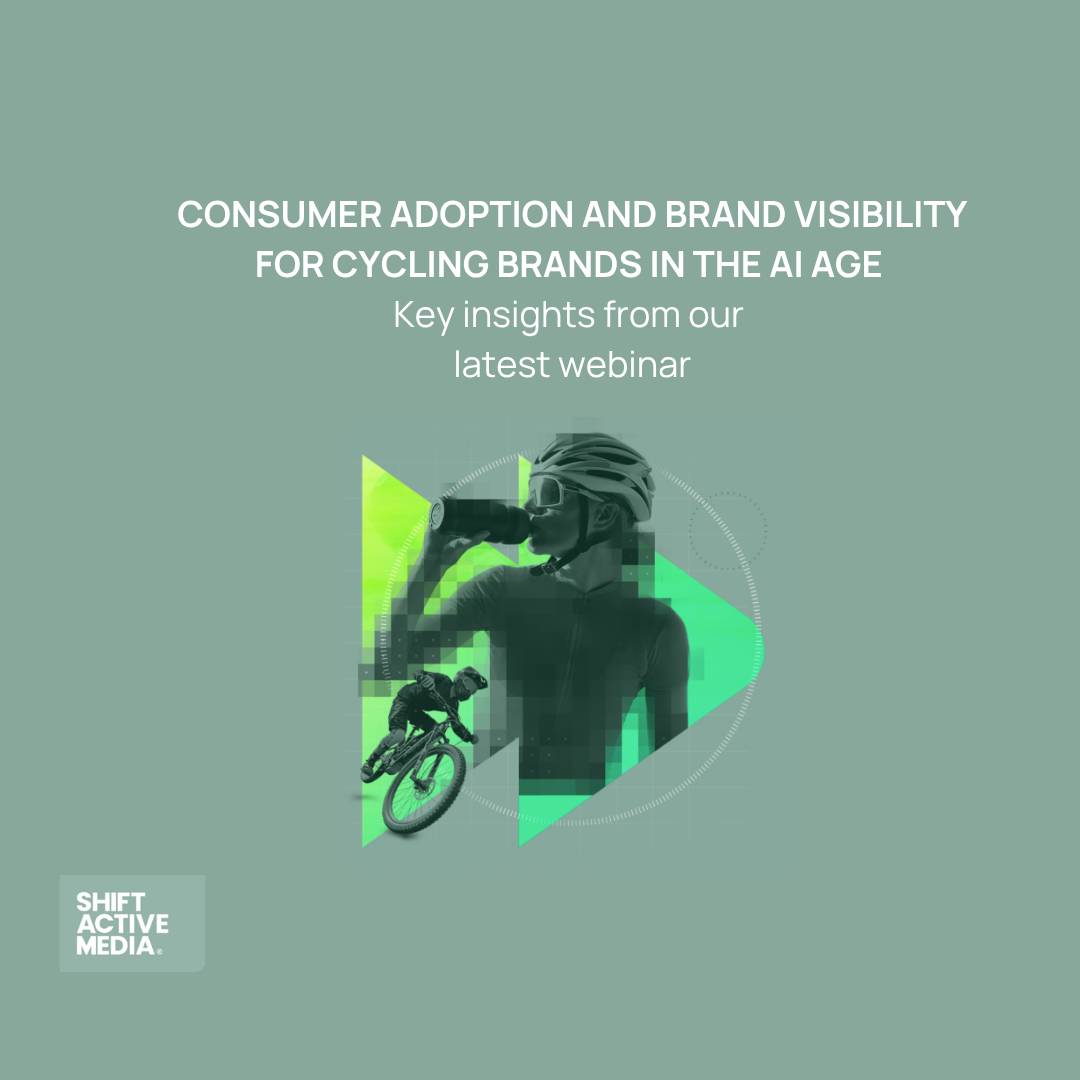 CONSUMER ADOPTION AND BRAND VISIBILITY FOR CYCLING BRANDS IN THE AI AGE
Key insights from our latest webinar

SHIFT ACTIVE MEDIA®